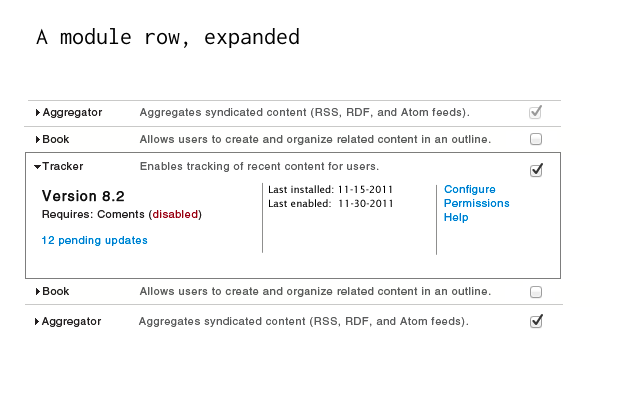 A module row, expanded

Aggregator Aggregates syndicated content (RSS, RDF, and Atom feeds).

Book Allows users to create and organize related content in an outline.

Tracker Enables tracking of recent content for users.

Version 8.2
Requires: Coments (disabled)

12 pending updates

Last installed: 11-15-2011
Last enabled: 11-30-2011

Configure
Permissions
Help

Book Allows users to create and organize related content in an outline.

Aggregator Aggregates syndicated content (RSS, RDF, and Atom feeds).